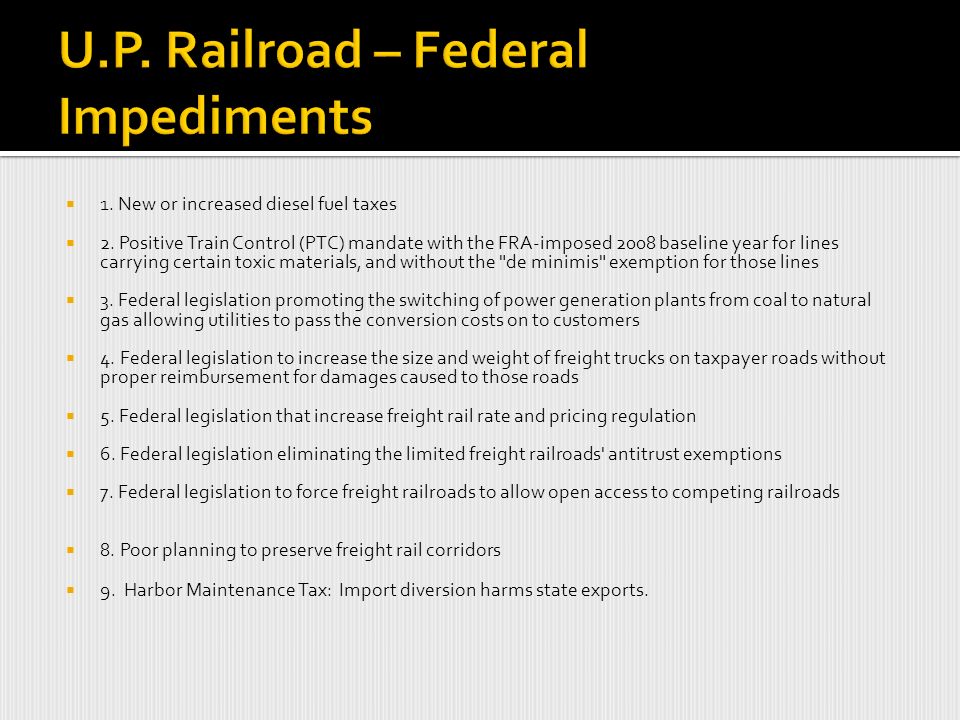 U.P. Railroad – Federal Impediments

1. New or increased diesel fuel taxes

2. Positive Train Control (PTC) mandate with the FRA-imposed 2008 baseline year for lines carrying certain toxic materials, and without the "de minimis" exemption for those lines

3. Federal legislation promoting the switching of power generation plants from coal to natural gas allowing utilities to pass the conversion costs on to customers

4. Federal legislation to increase the size and weight of freight trucks on taxpayer roads without proper reimbursement for damages caused to those roads

5. Federal legislation that increase freight rail rate and pricing regulation

6. Federal legislation eliminating the limited freight railroads' antitrust exemptions

7. Federal legislation to force freight railroads to allow open access to competing railroads

8. Poor planning to preserve freight rail corridors

9. Harbor Maintenance Tax: Import diversion harms state exports.